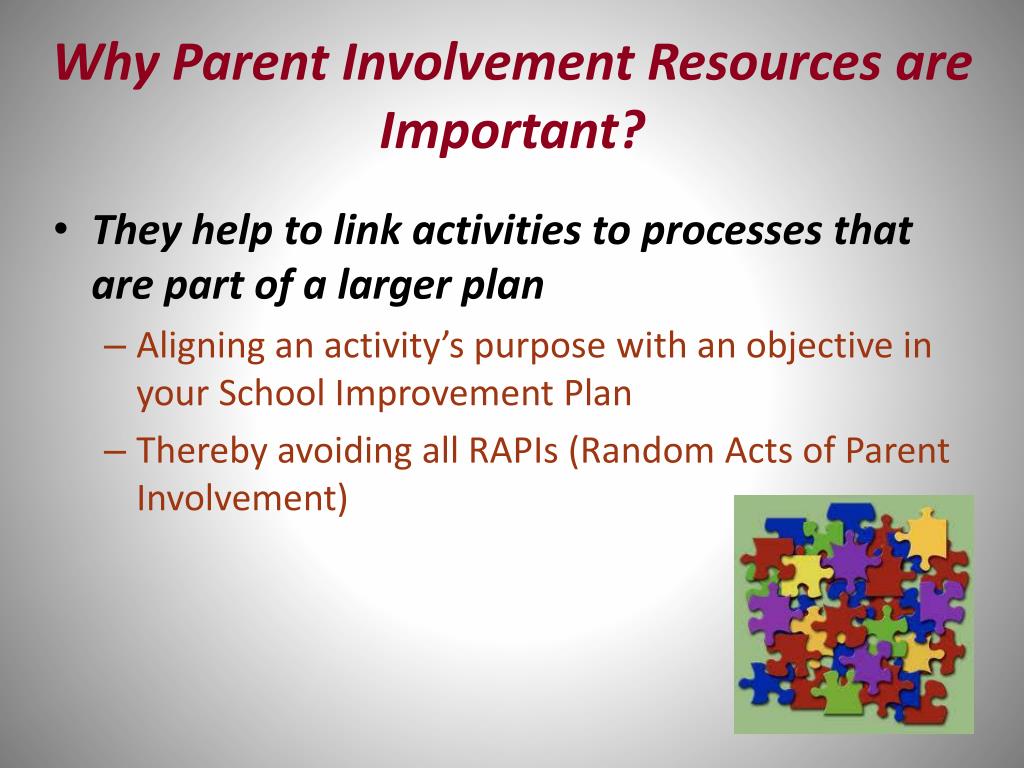 Why Parent Involvement Resources are Important?

• They help to link activities to processes that are part of a larger plan

– Aligning an activity's purpose with an objective in your School Improvement Plan

– Thereby avoiding all RAPIs (Random Acts of Parent Involvement)